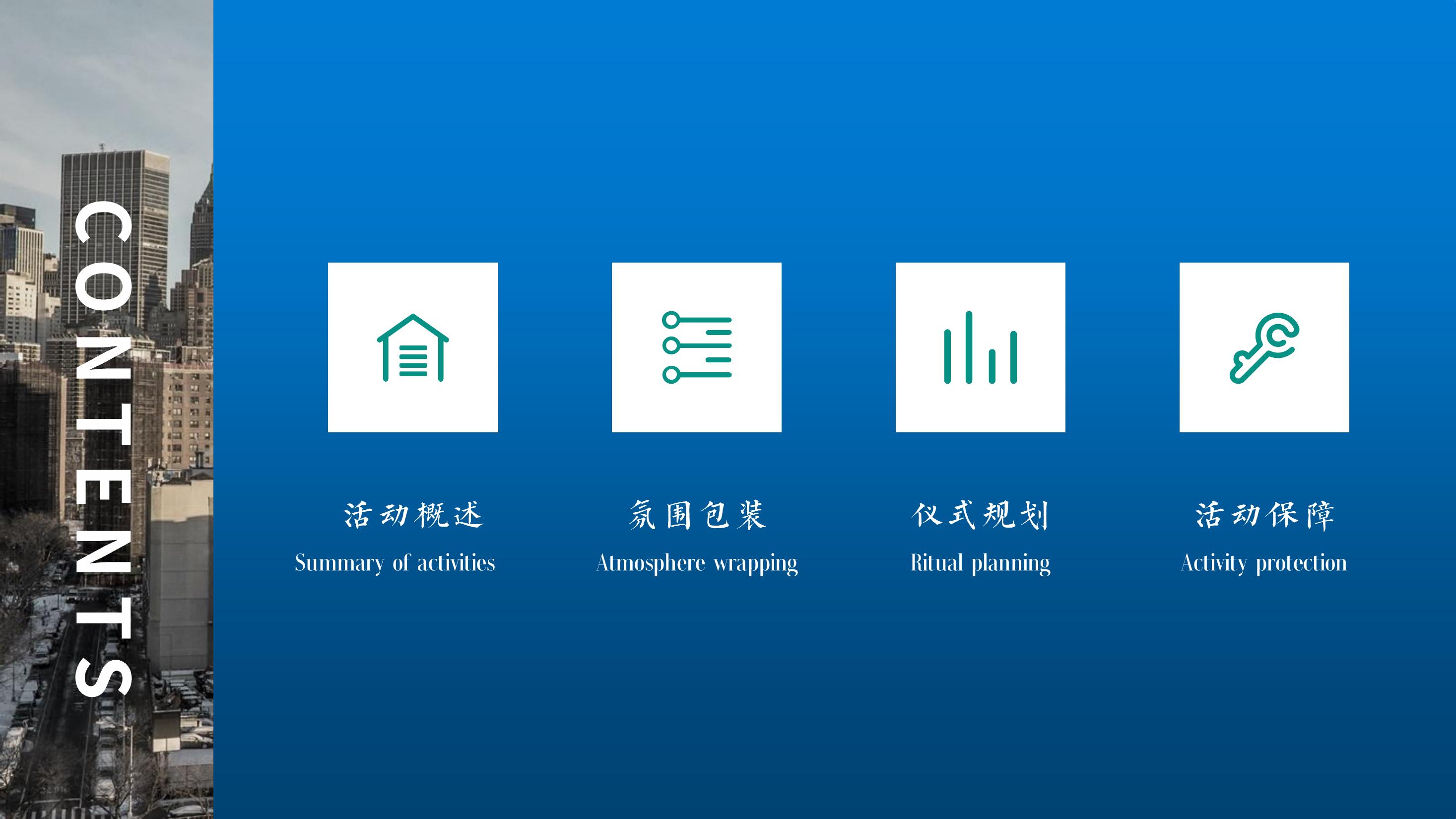 CONTENTS

活动概述
Summary of activities

氛围包装
Atmosphere wrapping

仪式规划
Ritual planning

活动保障
Activity protection